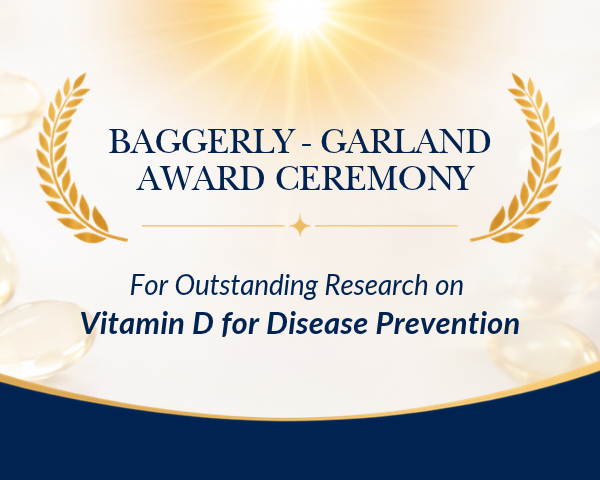 BAGGERLY - GARLAND
AWARD CEREMONY

For Outstanding Research on
Vitamin D for Disease Prevention